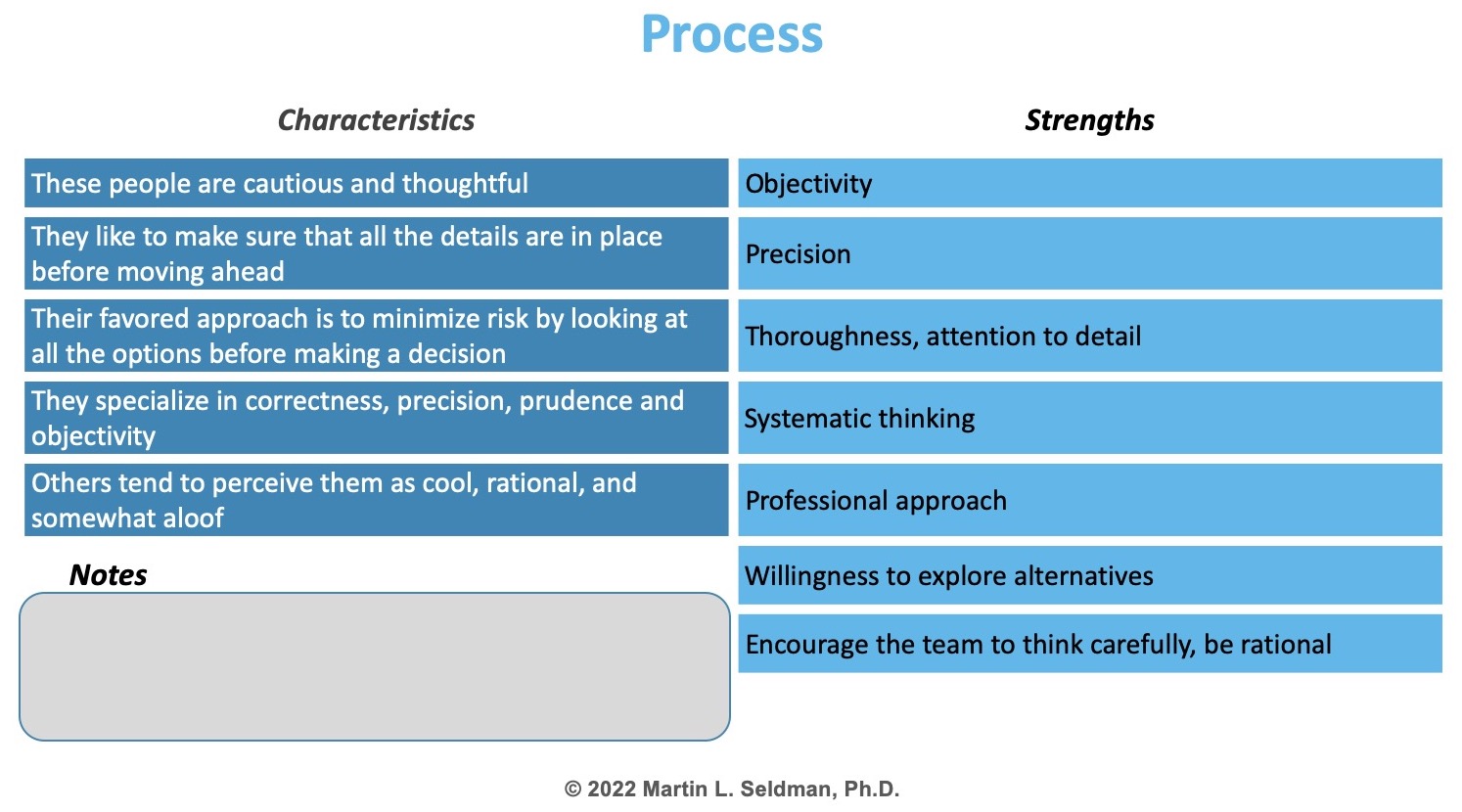 Process

Characteristics

These people are cautious and thoughtful

They like to make sure that all the details are in place before moving ahead

Their favored approach is to minimize risk by looking at all the options before making a decision

They specialize in correctness, precision, prudence and objectivity

Others tend to perceive them as cool, rational, and somewhat aloof

Notes

Strengths

Objectivity

Precision

Thoroughness, attention to detail

Systematic thinking

Professional approach

Willingness to explore alternatives

Encourage the team to think carefully, be rational

© 2022 Martin L. Seldman, Ph.D.